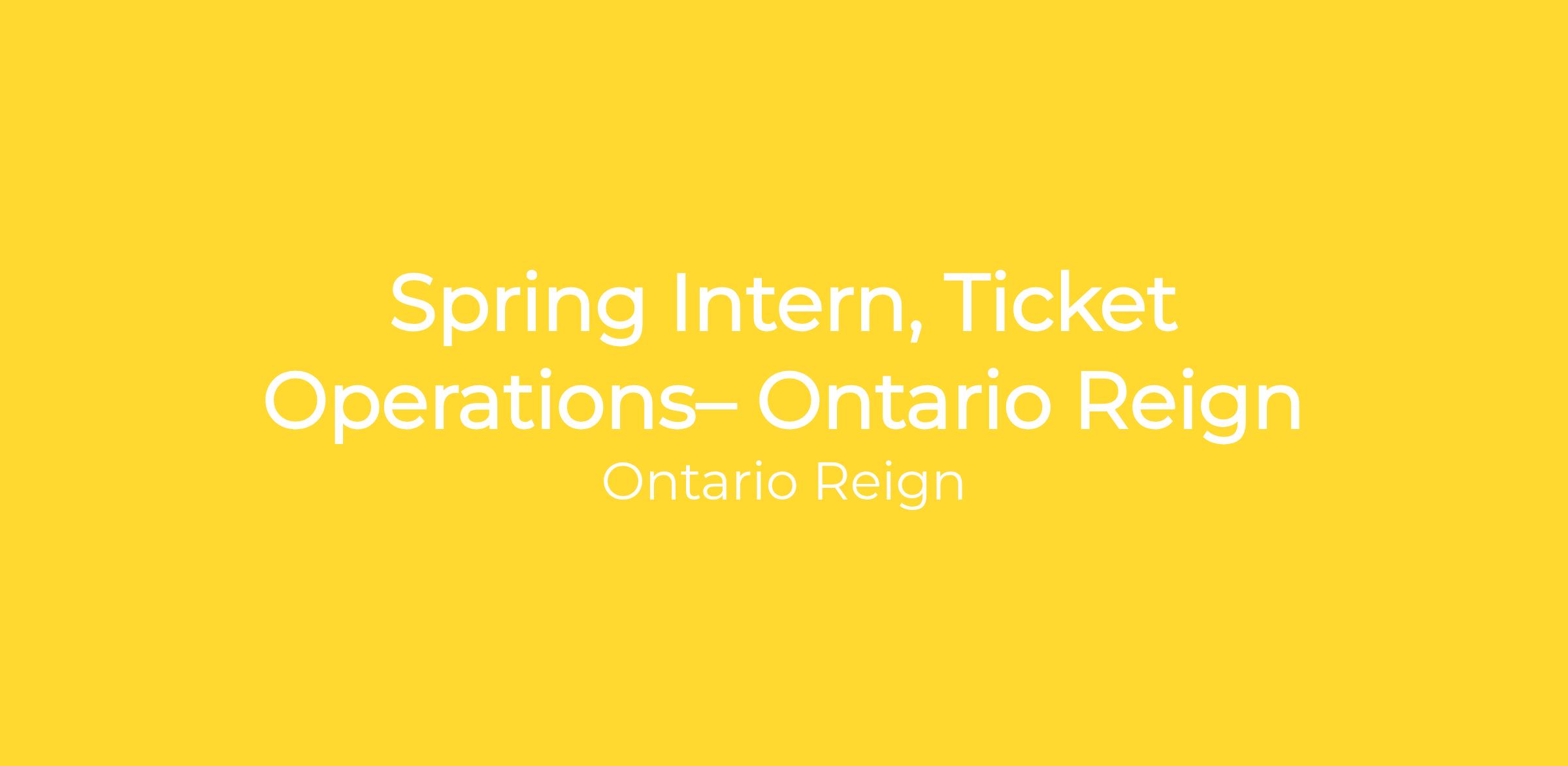 Spring Intern, Ticket Operations– Ontario Reign

Ontario Reign